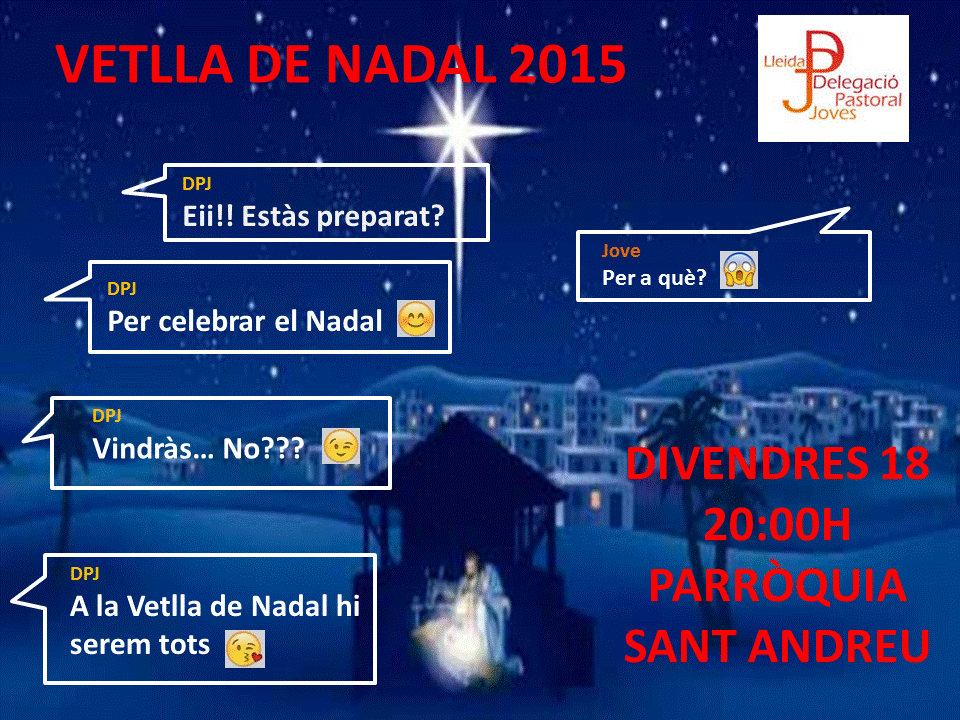 VETLLA DE NADAL 2015

Lleida
Delegació
Pastoral
Joves

DPJ
Eii!! Estàs preparat?

Jove
Per a què?

DPJ
Per celebrar el Nadal

DPJ
Vindràs... No???

DPJ
A la Vetlla de Nadal hi serem tots

DIVENDRES 18
20:00H
PARRÒQUIA
SANT ANDREU